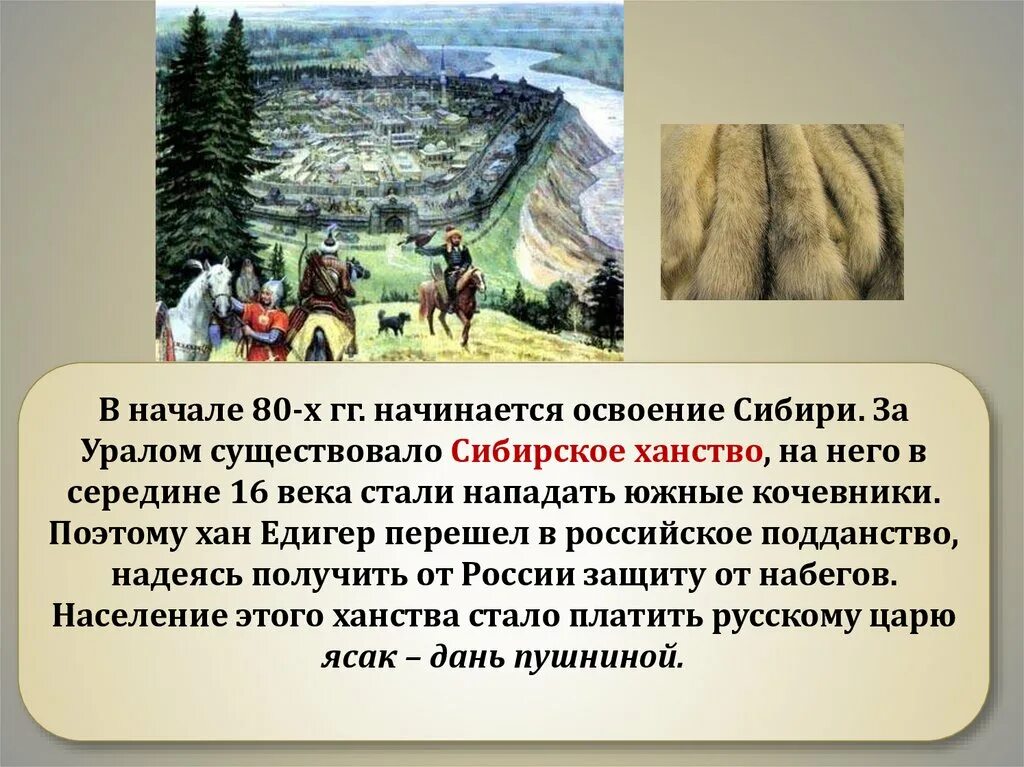 В начале 80-х гг. начинается освоение Сибири. За Уралом существовало Сибирское ханство, на него в середине 16 века стали нападать южные кочевники. Поэтому хан Едигер перешел в российское подданство, надеясь получить от России защиту от набегов. Население этого ханства стало платить русскому царю ясак – дань пушниной.